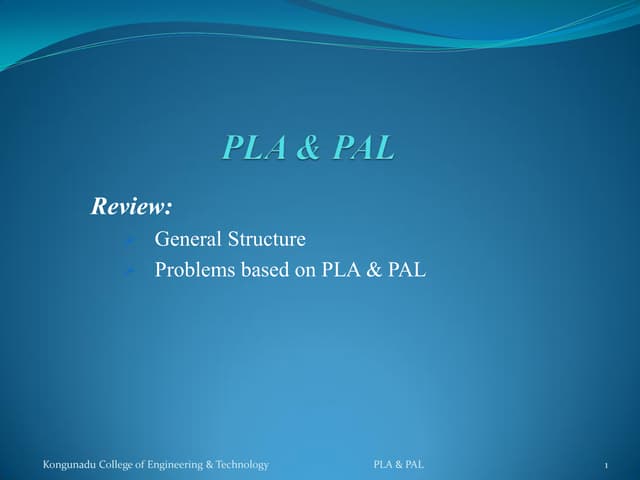 PLA & PAL

Review:

General Structure
Problems based on PLA & PAL

Kongunadu College of Engineering & Technology PLA & PAL 1